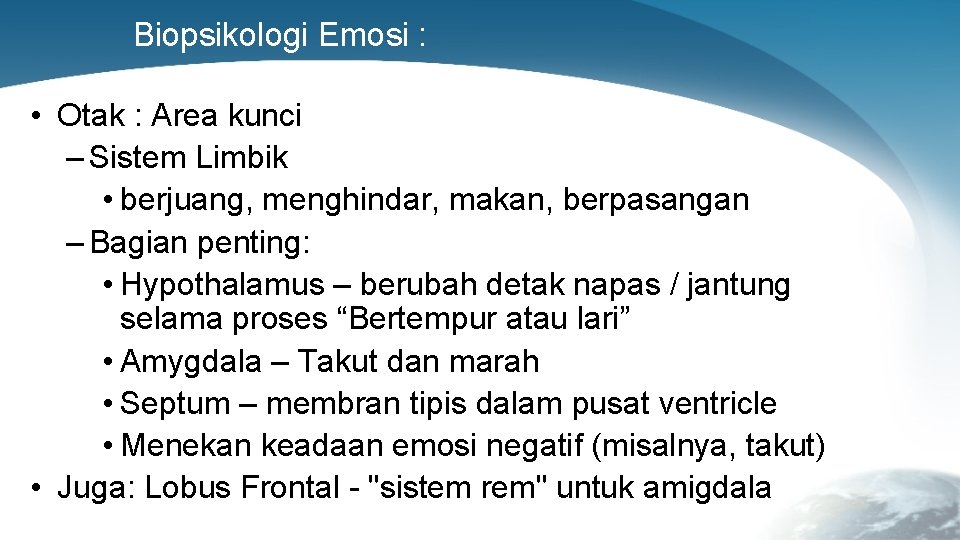 Biopsikologi Emosi :

• Otak : Area kunci
– Sistem Limbik
• berjuang, menghindar, makan, berpasangan
– Bagian penting:
• Hypothalamus – berubah detak napas / jantung selama proses “Bertempur atau lari”
• Amygdala – Takut dan marah
• Septum – membran tipis dalam pusat ventricle
• Menekan keadaan emosi negatif (misalnya, takut)
• Juga: Lobus Frontal - "sistem rem" untuk amigdala